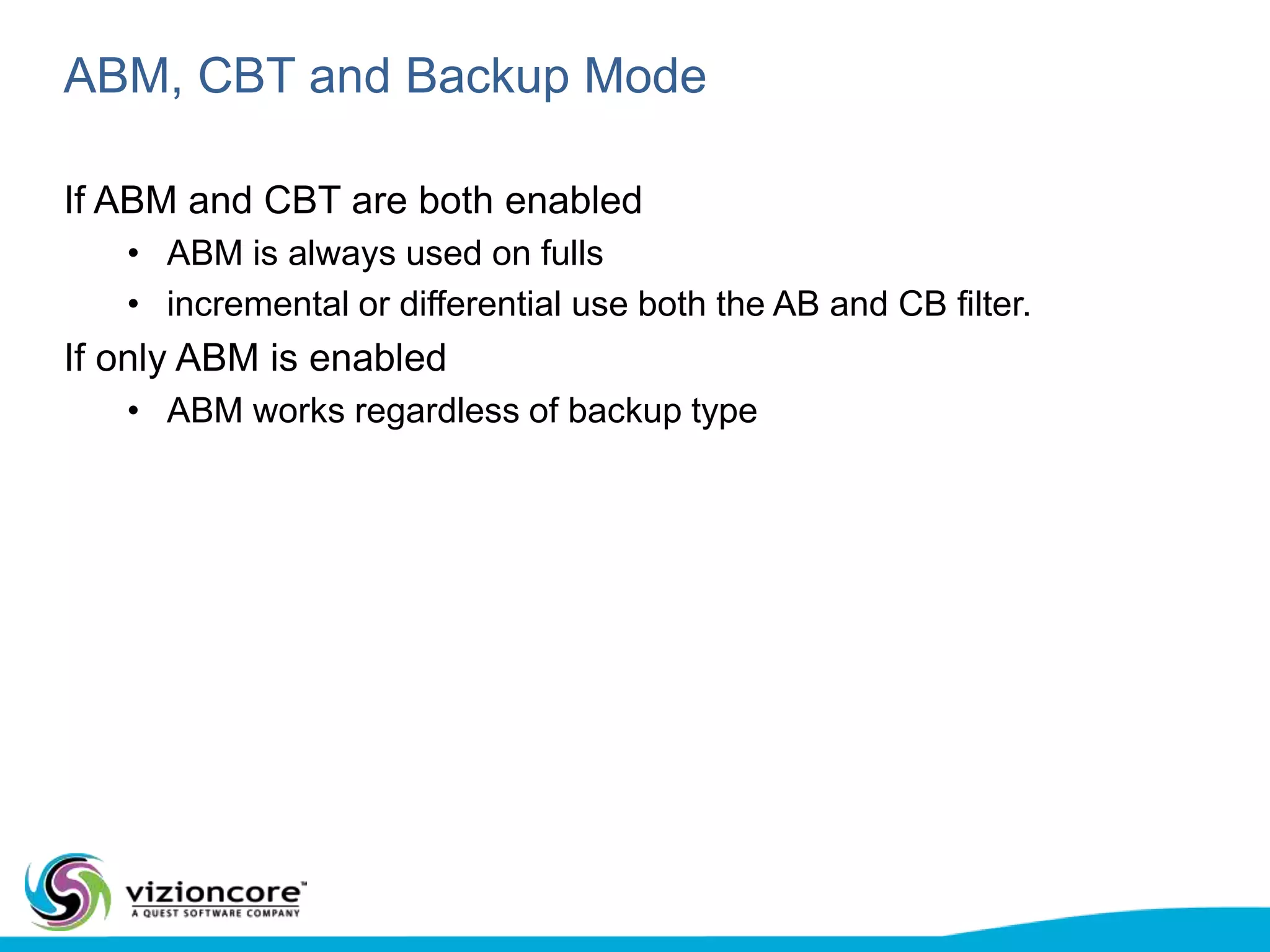 ABM, CBT and Backup Mode

If ABM and CBT are both enabled

• ABM is always used on fulls
• incremental or differential use both the AB and CB filter.

If only ABM is enabled

• ABM works regardless of backup type

vizioncore™
A QUEST SOFTWARE COMPANY